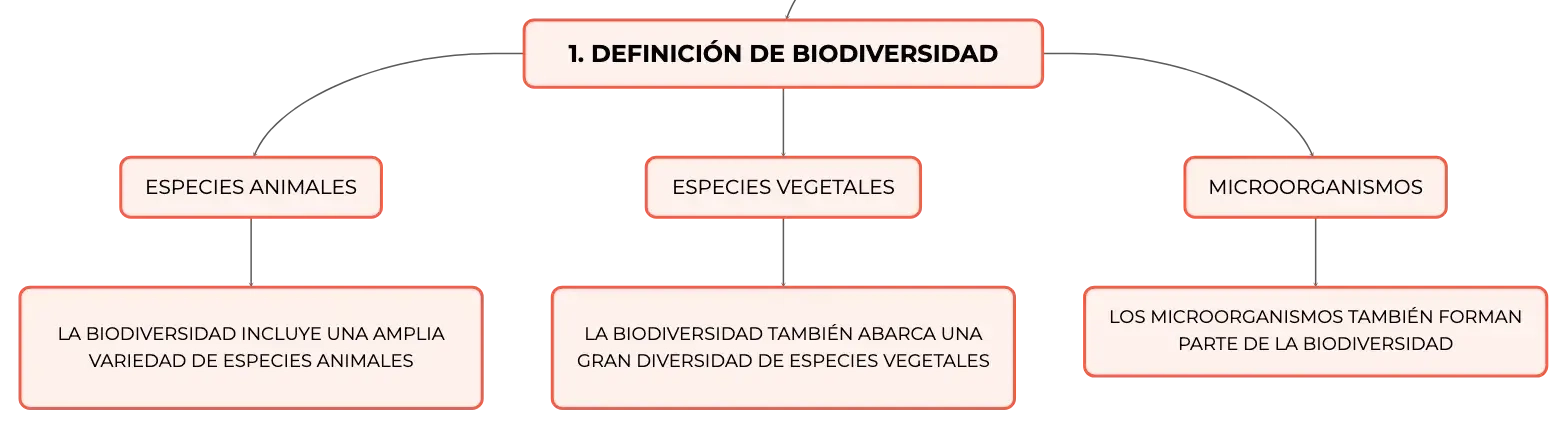 1. DEFINICIÓN DE BIODIVERSIDAD

ESPECIES ANIMALES

LA BIODIVERSIDAD INCLUYE UNA AMPLIA VARIEDAD DE ESPECIES ANIMALES

ESPECIES VEGETALES

LA BIODIVERSIDAD TAMBIÉN ABARCA UNA GRAN DIVERSIDAD DE ESPECIES VEGETALES

MICROORGANISMOS

LOS MICROORGANISMOS TAMBIÉN FORMAN PARTE DE LA BIODIVERSIDAD